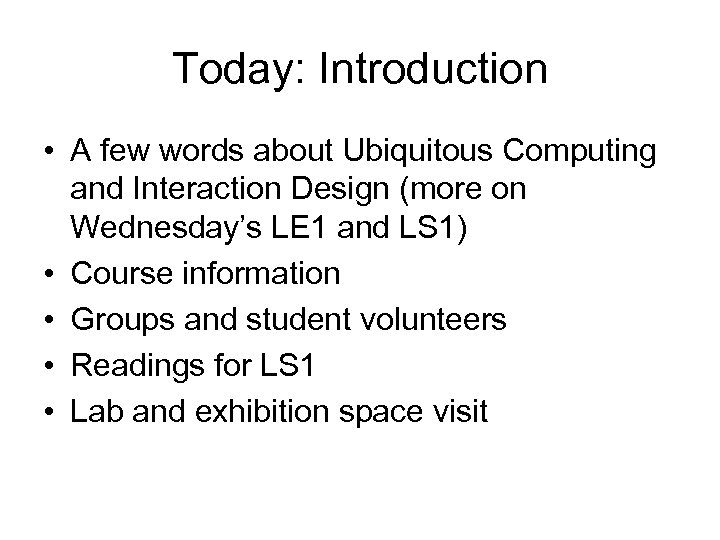 Today: Introduction

• A few words about Ubiquitous Computing and Interaction Design (more on Wednesday's LE1 and LS1)
• Course information
• Groups and student volunteers
• Readings for LS1
• Lab and exhibition space visit